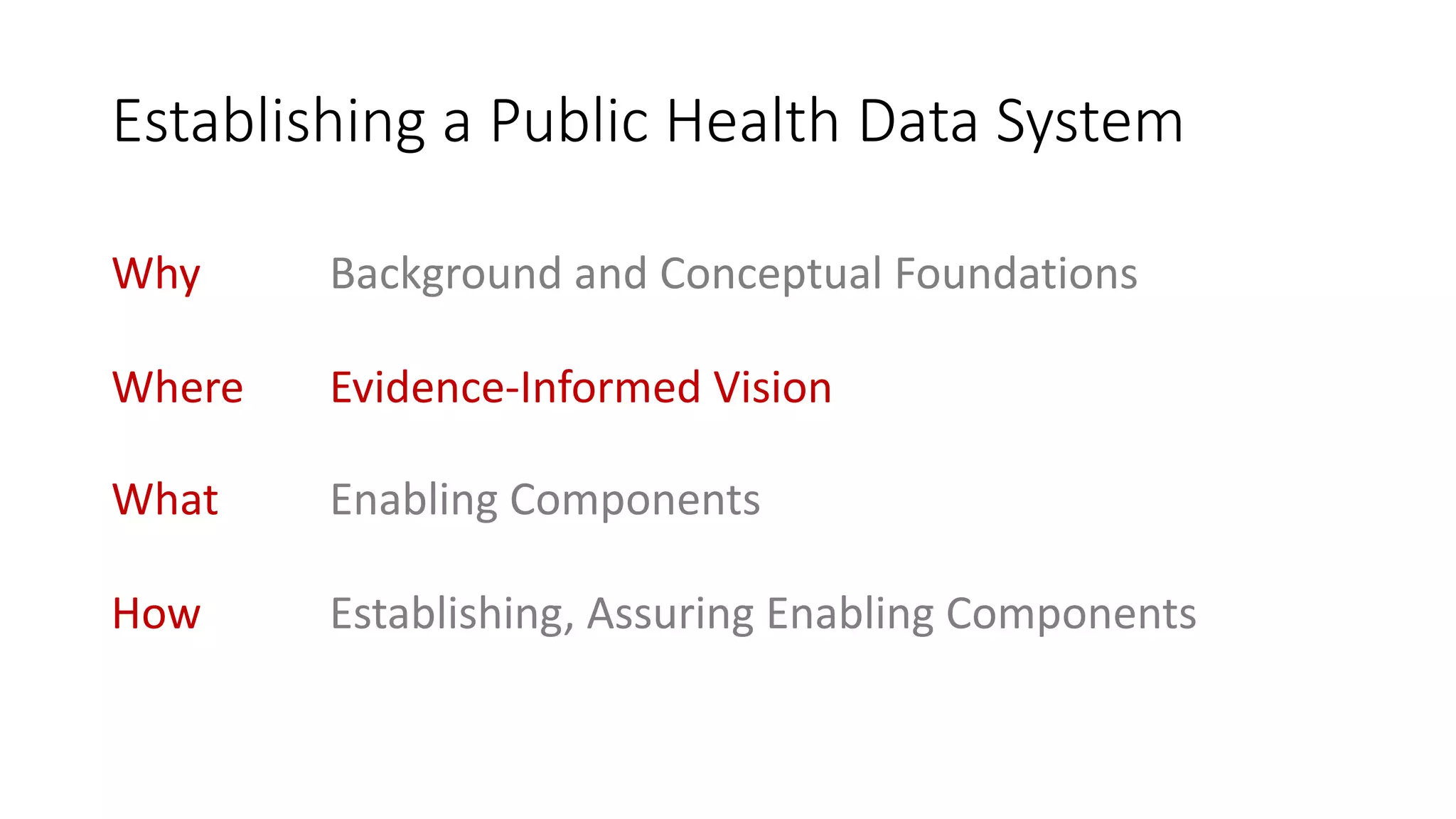 Establishing a Public Health Data System

Why Background and Conceptual Foundations

Where Evidence-Informed Vision

What Enabling Components

How Establishing, Assuring Enabling Components